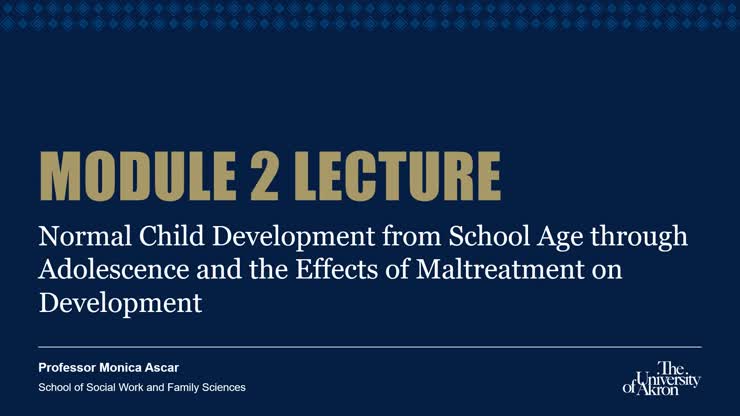 MODULE 2 LECTURE

Normal Child Development from School Age through Adolescence and the Effects of Maltreatment on Development

Professor Monica Ascar

School of Social Work and Family Sciences

The University of Akron